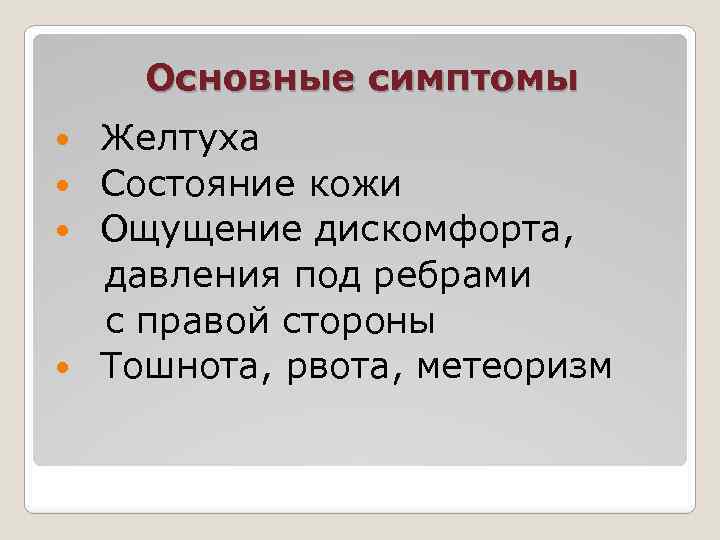 Основные симптомы

- Желтуха
- Состояние кожи
- Ощущение дискомфорта, давления под ребрами с правой стороны
- Тошнота, рвота, метеоризм